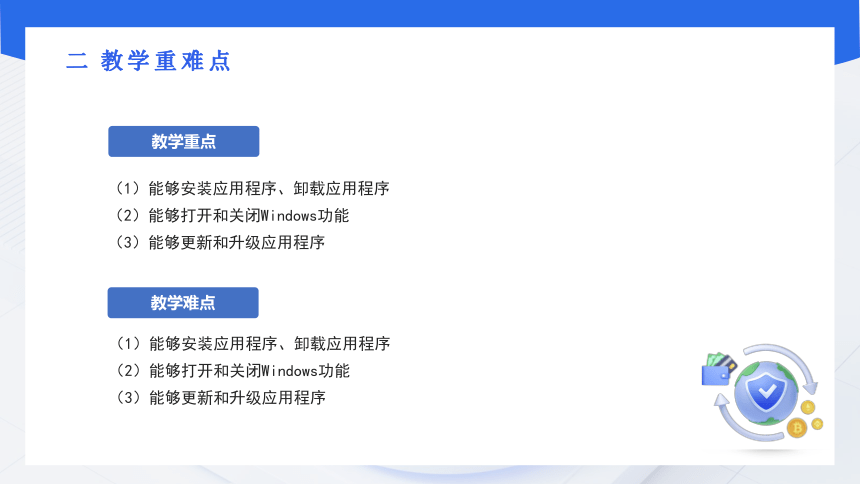 二 教学重难点

教学重点

（1）能够安装应用程序、卸载应用程序
（2）能够打开和关闭Windows功能
（3）能够更新和升级应用程序

教学难点

（1）能够安装应用程序、卸载应用程序
（2）能够打开和关闭Windows功能
（3）能够更新和升级应用程序